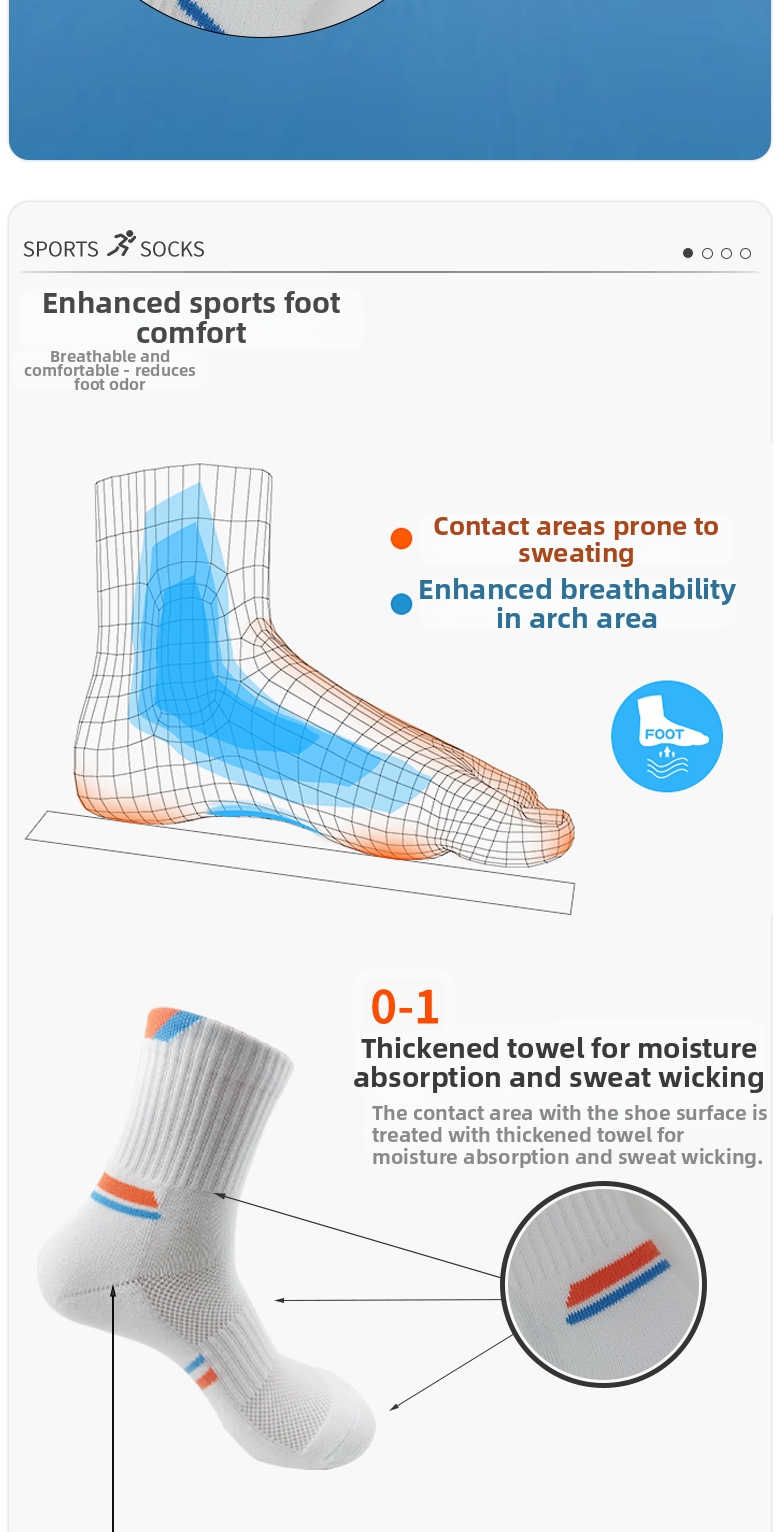 SPORTS SOCKS

Enhanced sports foot comfort

Breathable and comfortable - reduces foot odor

Contact areas prone to sweating

Enhanced breathability in arch area

FOOT

0-1

Thickened towel for moisture absorption and sweat wicking

The contact area with the shoe surface is treated with thickened towel for moisture absorption and sweat wicking.